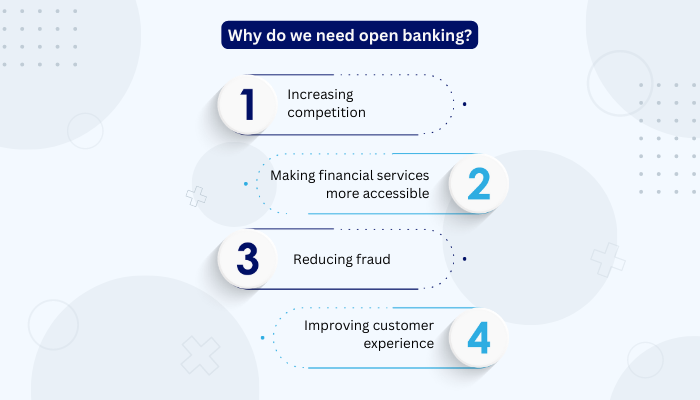 Why do we need open banking?

1 Increasing competition

Making financial services more accessible 2

3 Reducing fraud

Improving customer experience 4